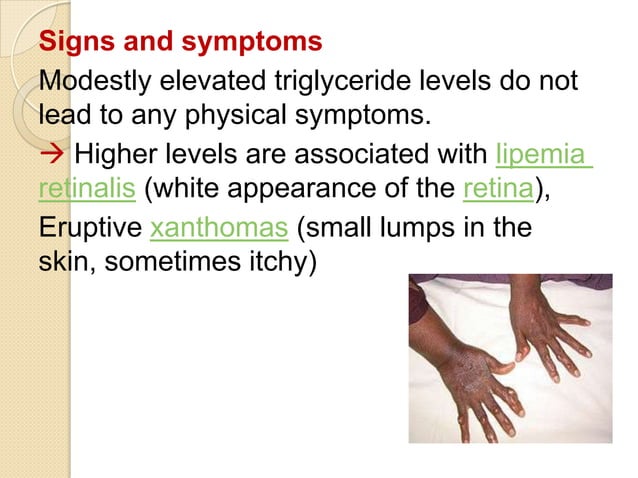 Signs and symptoms

Modestly elevated triglyceride levels do not lead to any physical symptoms.

→ Higher levels are associated with lipemia retinalis (white appearance of the retina),

Eruptive xanthomas (small lumps in the skin, sometimes itchy)